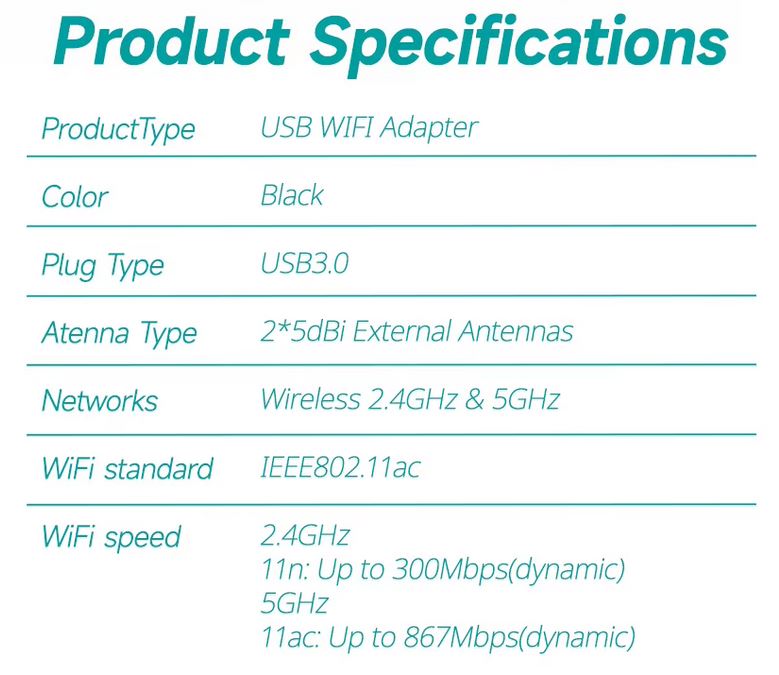 Product Specifications

| ProductType | USB WIFI Adapter |
|---|---|
| Color | Black |
| Plug Type | USB3.0 |
| Atenna Type | 2*5dBi External Antennas |
| Networks | Wireless 2.4GHz & 5GHz |
| WiFi standard | IEEE802.11ac |
| WiFi speed | 2.4GHz 11n: Up to 300Mbps(dynamic) 5GHz 11ac: Up to 867Mbps(dynamic) |